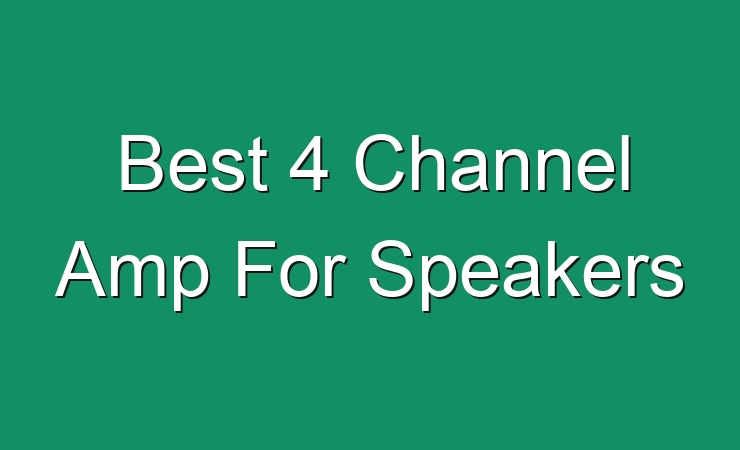 Best 4 Channel Amp For Speakers